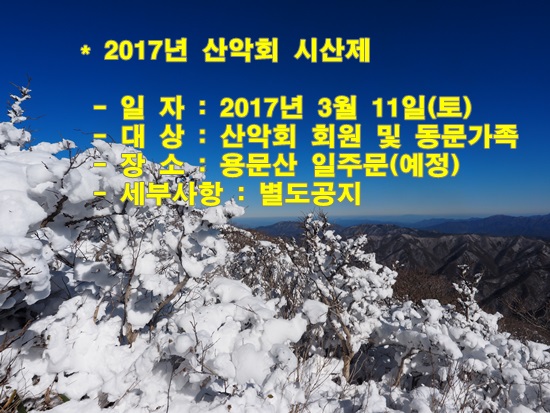 * 2017년 산악회 시산제

- 일 자 : 2017년 3월 11일(토)
- 대 상 : 산악회 회원 및 동문가족
- 장 소 : 용문산 일주문(예정)
- 세부사항 : 별도공지